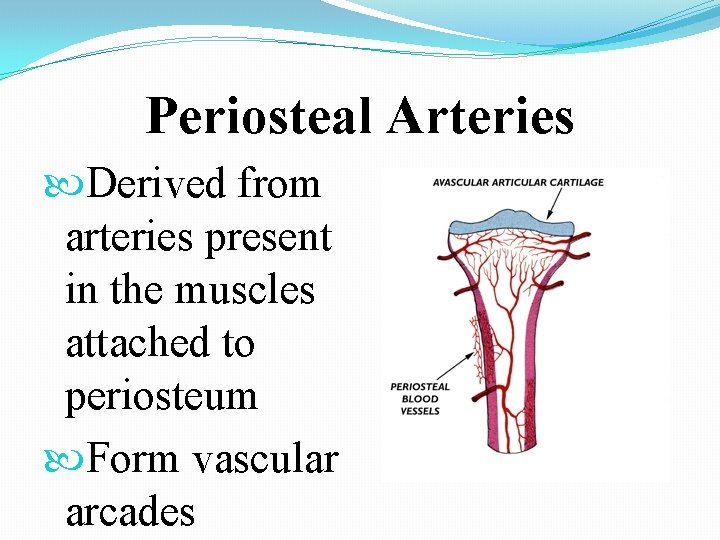 Periosteal Arteries

Derived from arteries present in the muscles attached to periosteum

Form vascular arcades

AVASCULAR ARTICULAR CARTILAGE

PERIOSTEAL BLOOD VESSELS